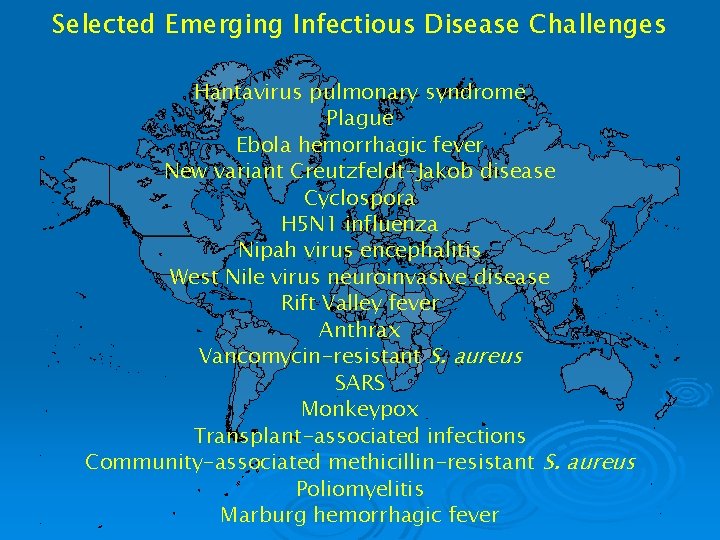 Selected Emerging Infectious Disease Challenges

Hantavirus pulmonary syndrome
Plague
Ebola hemorrhagic fever
New variant Creutzfeldt-Jakob disease
Cyclospora
H5N1 influenza
Nipah virus encephalitis
West Nile virus neuroinvasive disease
Rift Valley fever
Anthrax
Vancomycin-resistant S. aureus
SARS
Monkeypox
Transplant-associated infections
Community-associated methicillin-resistant S. aureus
Poliomyelitis
Marburg hemorrhagic fever